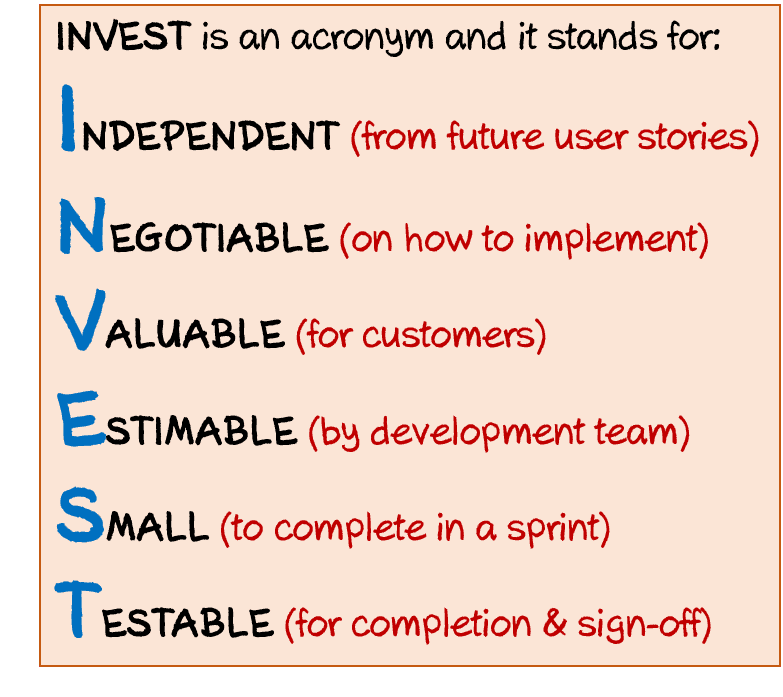 INVEST is an acronym and it stands for:

INDEPENDENT (from future user stories)

NEGOTIABLE (on how to implement)

VALUABLE (for customers)

ESTIMABLE (by development team)

SMALL (to complete in a sprint)

TESTABLE (for completion & sign-off)